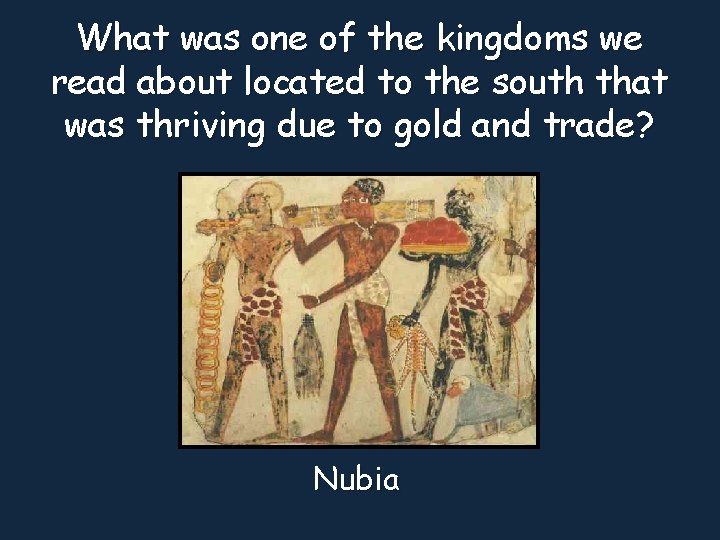 What was one of the kingdoms we read about located to the south that was thriving due to gold and trade?

Nubia